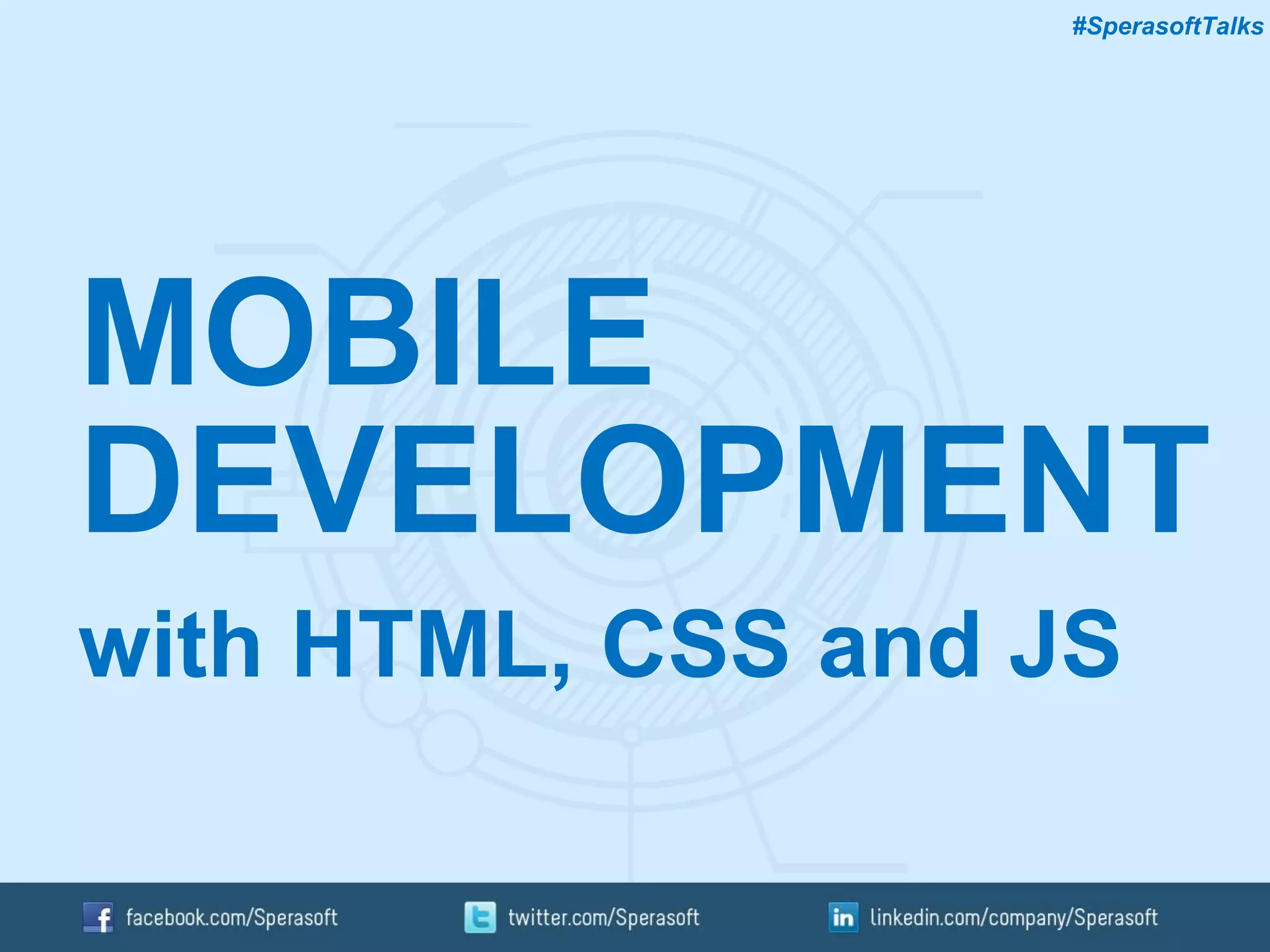 #SperasoftTalks

MOBILE DEVELOPMENT

with HTML, CSS and JS

facebook.com/Sperasoft twitter.com/Sperasoft linkedin.com/company/Sperasoft